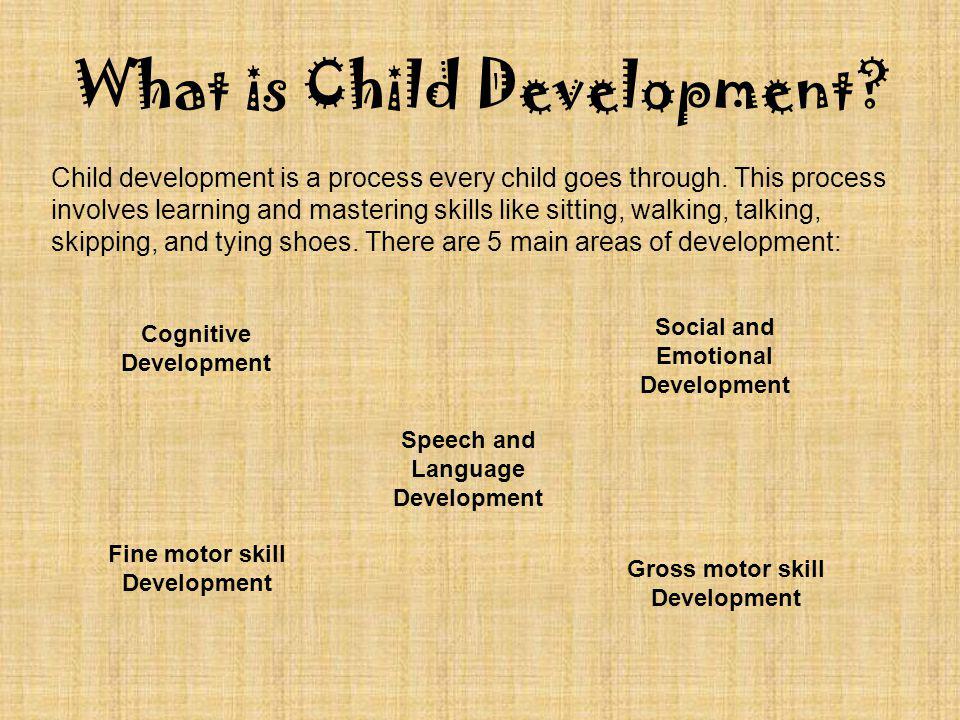 What is Child Development?

Child development is a process every child goes through. This process involves learning and mastering skills like sitting, walking, talking, skipping, and tying shoes. There are 5 main areas of development:

Cognitive Development

Social and Emotional Development

Speech and Language Development

Fine motor skill Development

Gross motor skill Development